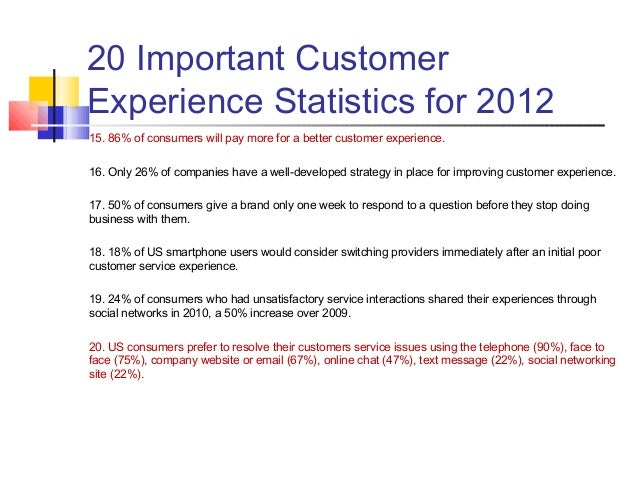 20 Important Customer Experience Statistics for 2012

15. 86% of consumers will pay more for a better customer experience.

16. Only 26% of companies have a well-developed strategy in place for improving customer experience.

17. 50% of consumers give a brand only one week to respond to a question before they stop doing business with them.

18. 18% of US smartphone users would consider switching providers immediately after an initial poor customer service experience.

19. 24% of consumers who had unsatisfactory service interactions shared their experiences through social networks in 2010, a 50% increase over 2009.

20. US consumers prefer to resolve their customers service issues using the telephone (90%), face to face (75%), company website or email (67%), online chat (47%), text message (22%), social networking site (22%).